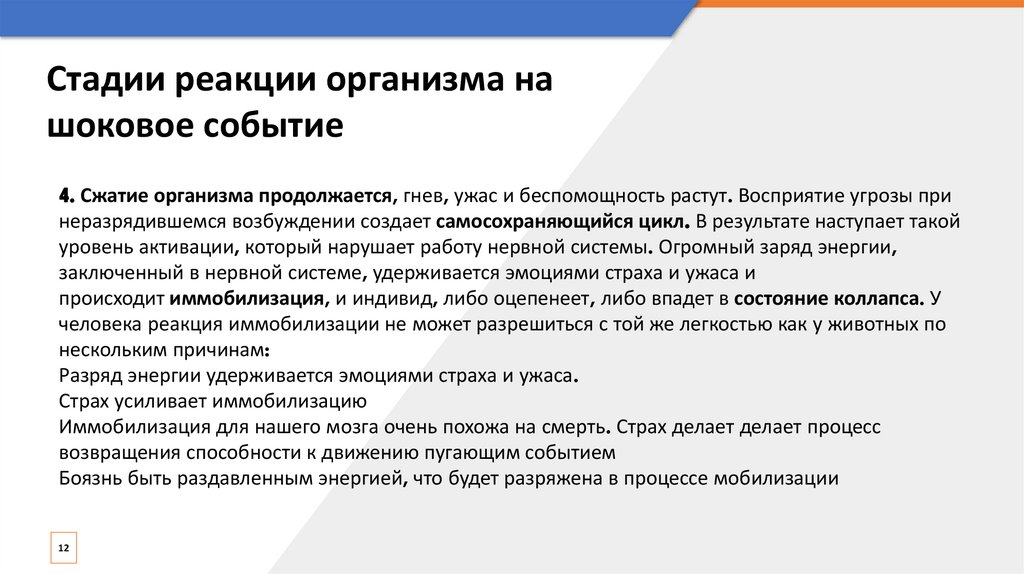 Стадии реакции организма на шоковое событие

4. Сжатие организма продолжается, гнев, ужас и беспомощность растут. Восприятие угрозы при неразрядившемся возбуждении создает самосохраняющийся цикл. В результате наступает такой уровень активации, который нарушает работу нервной системы. Огромный заряд энергии, заключенный в нервной системе, удерживается эмоциями страха и ужаса и происходит иммобилизация, и индивид, либо оцепенеет, либо впадет в состояние коллапса. У человека реакция иммобилизации не может разрешиться с той же легкостью как у животных по нескольким причинам:
Разряд энергии удерживается эмоциями страха и ужаса.
Страх усиливает иммобилизацию
Иммобилизация для нашего мозга очень похожа на смерть. Страх делает делает процесс возвращения способности к движению пугающим событием
Боязнь быть раздавленным энергией, что будет разряжена в процессе мобилизации

12